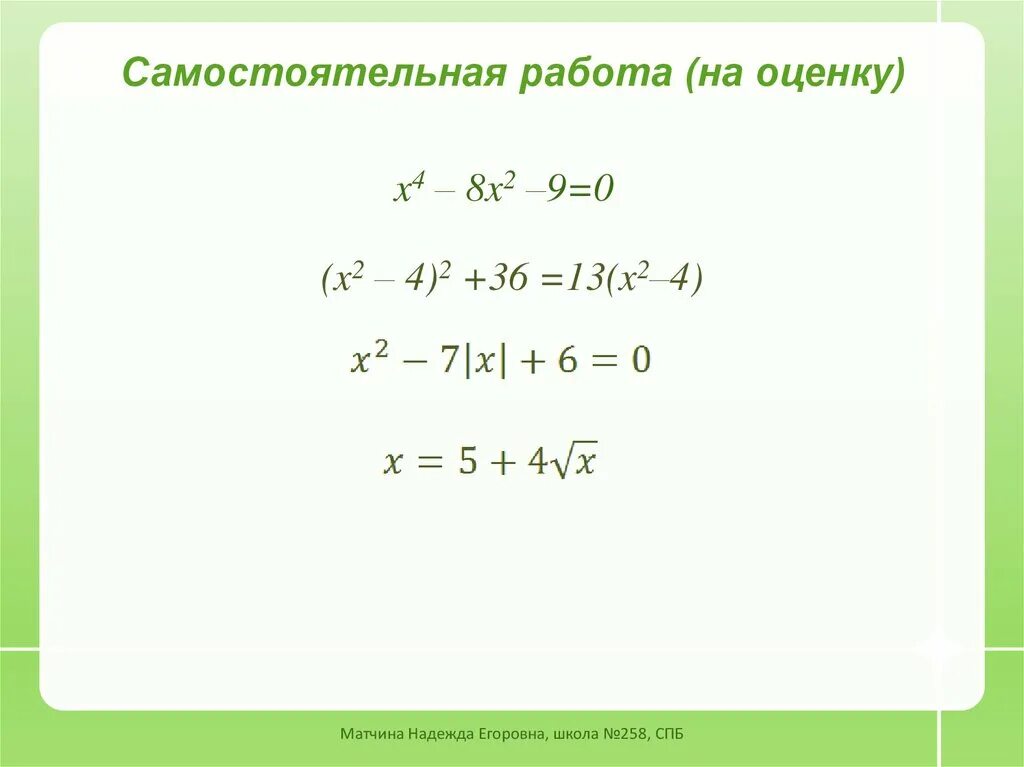 Самостоятельная работа (на оценку)

$x^4 - 8x^2 - 9 = 0$

$(x^2 - 4)^2 + 36 = 13(x^2 - 4)$

$x^2 - 7|x| + 6 = 0$

$x = 5 + 4\sqrt{x}$

Матчина Надежда Егоровна, школа №258, СПБ